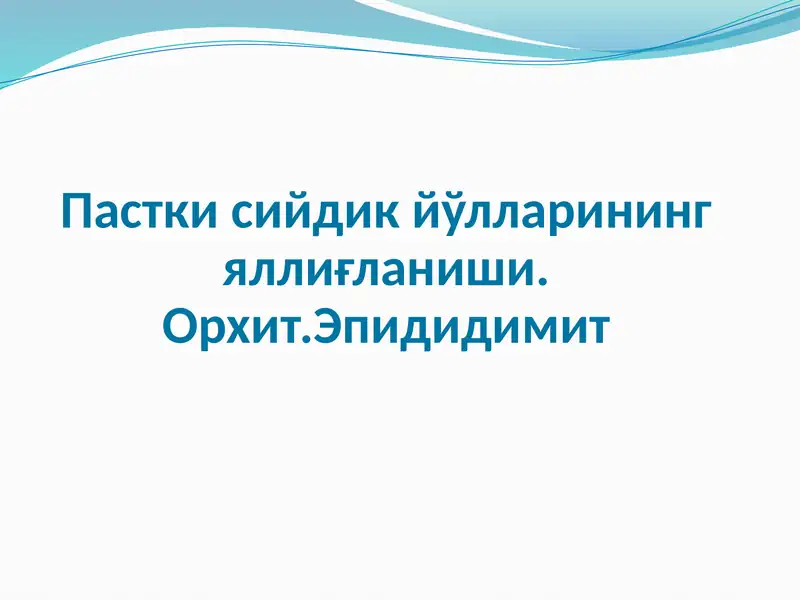 Пастки сийдик йўлларининг яллиғланиши. Орхит.Эпидидимит